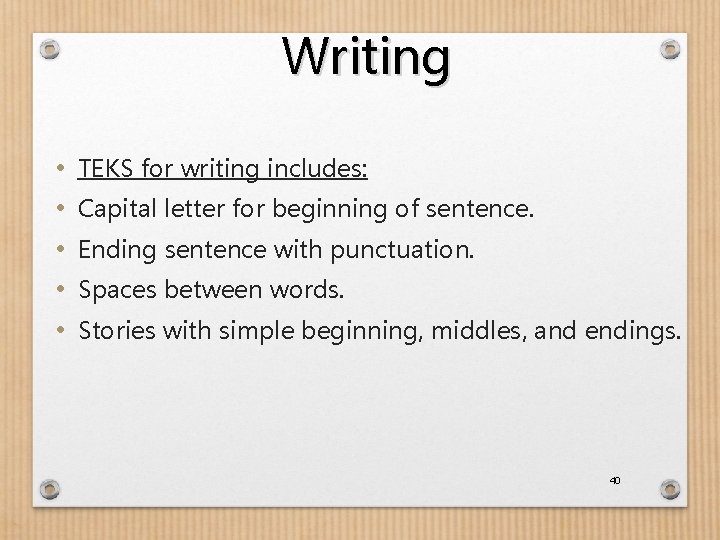 Writing

• TEKS for writing includes:
• Capital letter for beginning of sentence.
• Ending sentence with punctuation.
• Spaces between words.
• Stories with simple beginning, middles, and endings.

40